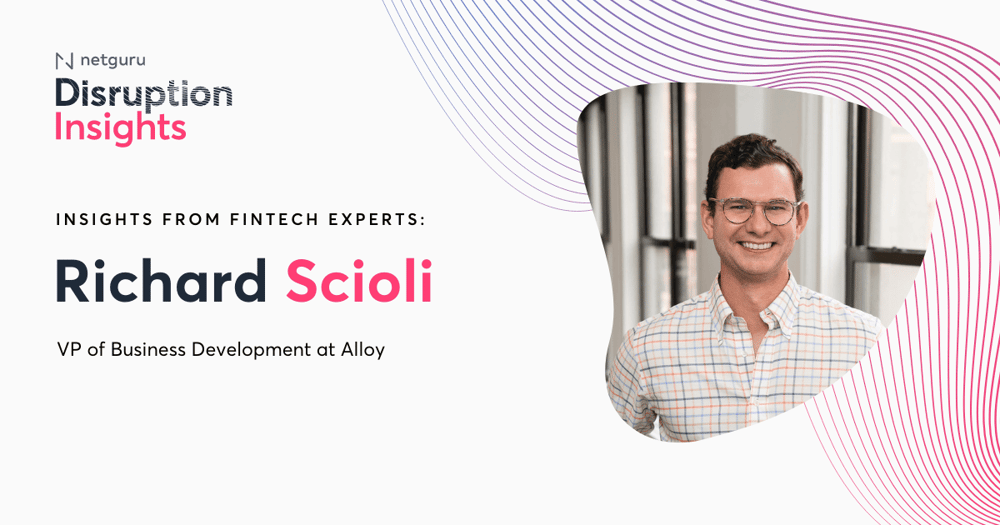 netguru
Disruption
Insights

INSIGHTS FROM FINTECH EXPERTS:

Richard Scioli

VP of Business Development at Alloy